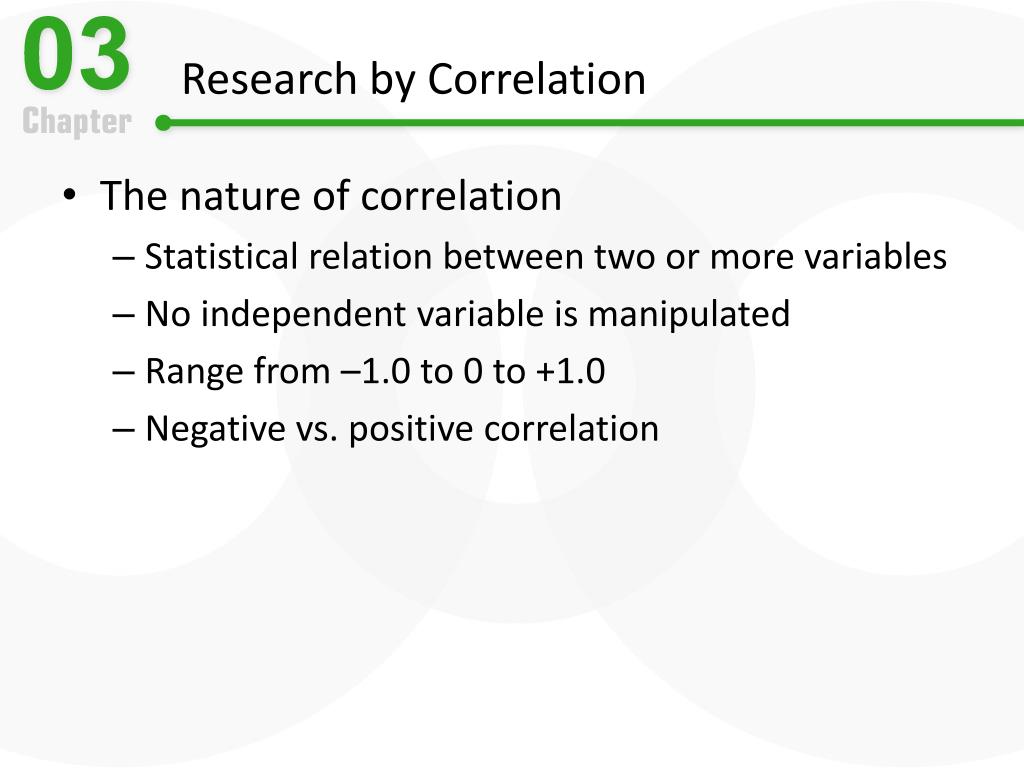 03
Chapter

Research by Correlation

• The nature of correlation
– Statistical relation between two or more variables
– No independent variable is manipulated
– Range from –1.0 to 0 to +1.0
– Negative vs. positive correlation